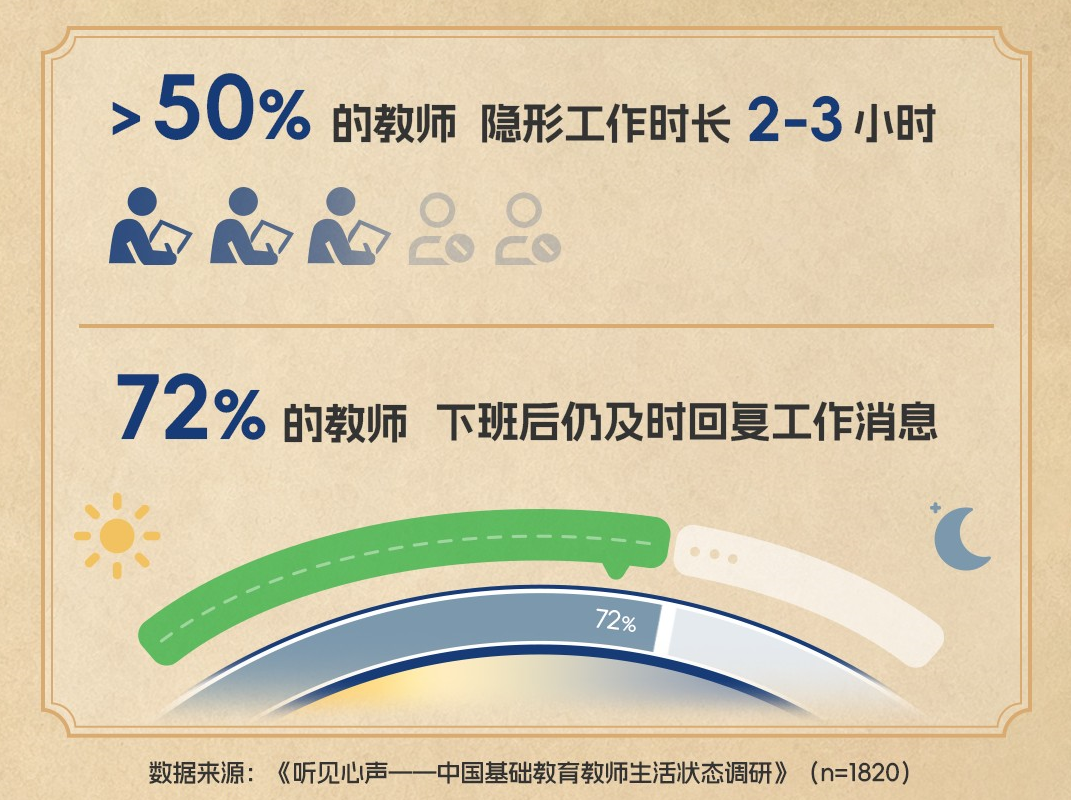 >50% 的教师 隐形工作时长 2-3 小时

72% 的教师 下班后仍及时回复工作消息

72%

数据来源：《听见心声——中国基础教育教师生活状态调研》（n=1820）